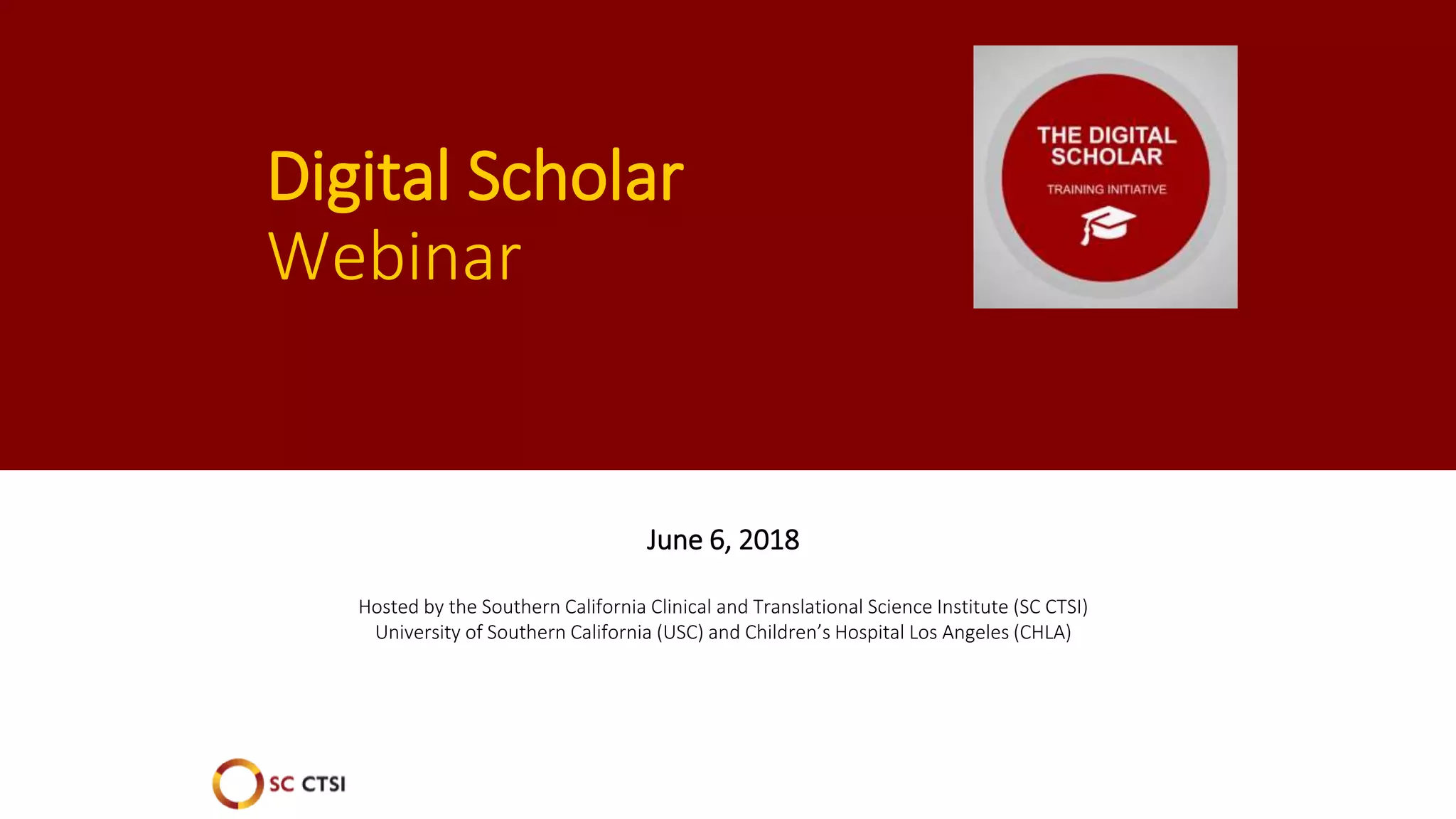 Digital Scholar
Webinar

THE DIGITAL SCHOLAR
TRAINING INITIATIVE

June 6, 2018

Hosted by the Southern California Clinical and Translational Science Institute (SC CTSI)
University of Southern California (USC) and Children's Hospital Los Angeles (CHLA)

SC CTSI